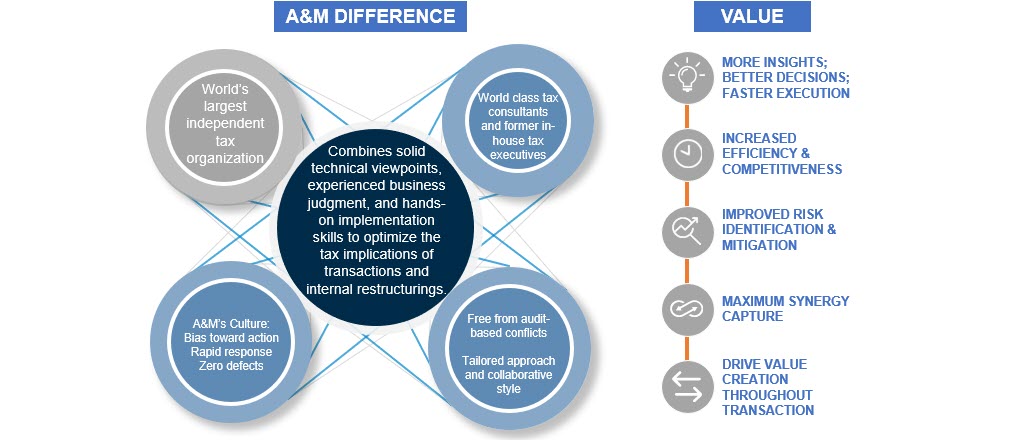 A&M DIFFERENCE

World's largest independent tax organization

World class tax consultants and former in-house tax executives

Combines solid technical viewpoints, experienced business judgment, and hands-on implementation skills to optimize the tax implications of transactions and internal restructurings.

A&M's Culture: Bias toward action Rapid response Zero defects

Free from audit-based conflicts

Tailored approach and collaborative style

VALUE

MORE INSIGHTS; BETTER DECISIONS; FASTER EXECUTION

INCREASED EFFICIENCY & COMPETITIVENESS

IMPROVED RISK IDENTIFICATION & MITIGATION

MAXIMUM SYNERGY CAPTURE

DRIVE VALUE CREATION THROUGHOUT TRANSACTION